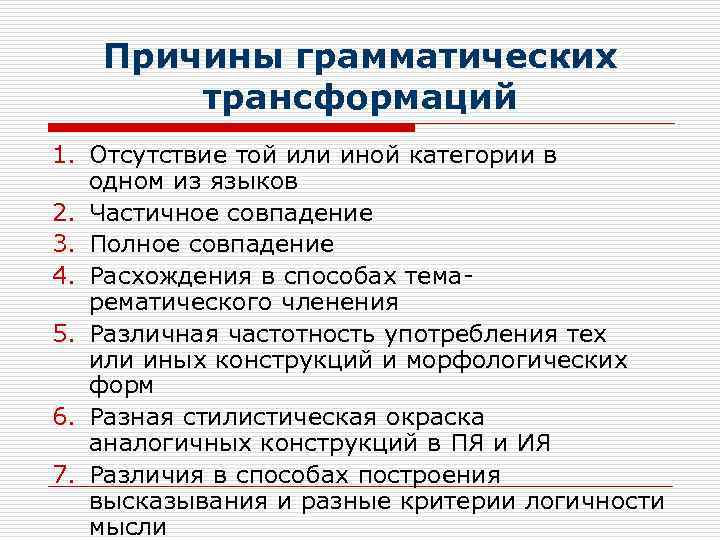 Причины грамматических трансформаций

1. Отсутствие той или иной категории в одном из языков
2. Частичное совпадение
3. Полное совпадение
4. Расхождения в способах тема-рематического членения
5. Различная частотность употребления тех или иных конструкций и морфологических форм
6. Разная стилистическая окраска аналогичных конструкций в ПЯ и ИЯ
7. Различия в способах построения высказывания и разные критерии логичности мысли